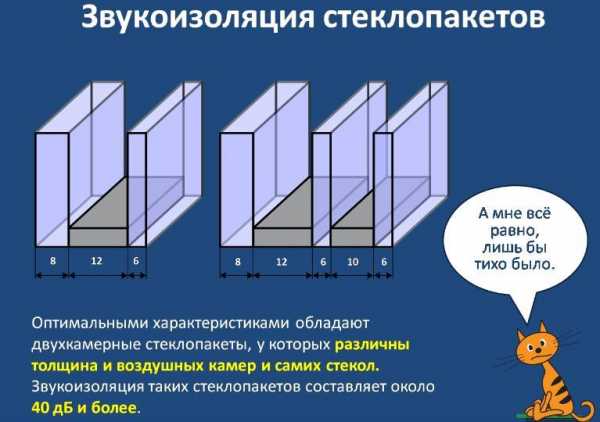 Звукоизоляция стеклопакетов

8
12
6

8
12
6
10
6

А мне всё равно, лишь бы тихо было.

Оптимальными характеристиками обладают двухкамерные стеклопакеты, у которых различны толщина и воздушных камер и самих стекол. Звукоизоляция таких стеклопакетов составляет около 40 дБ и более.